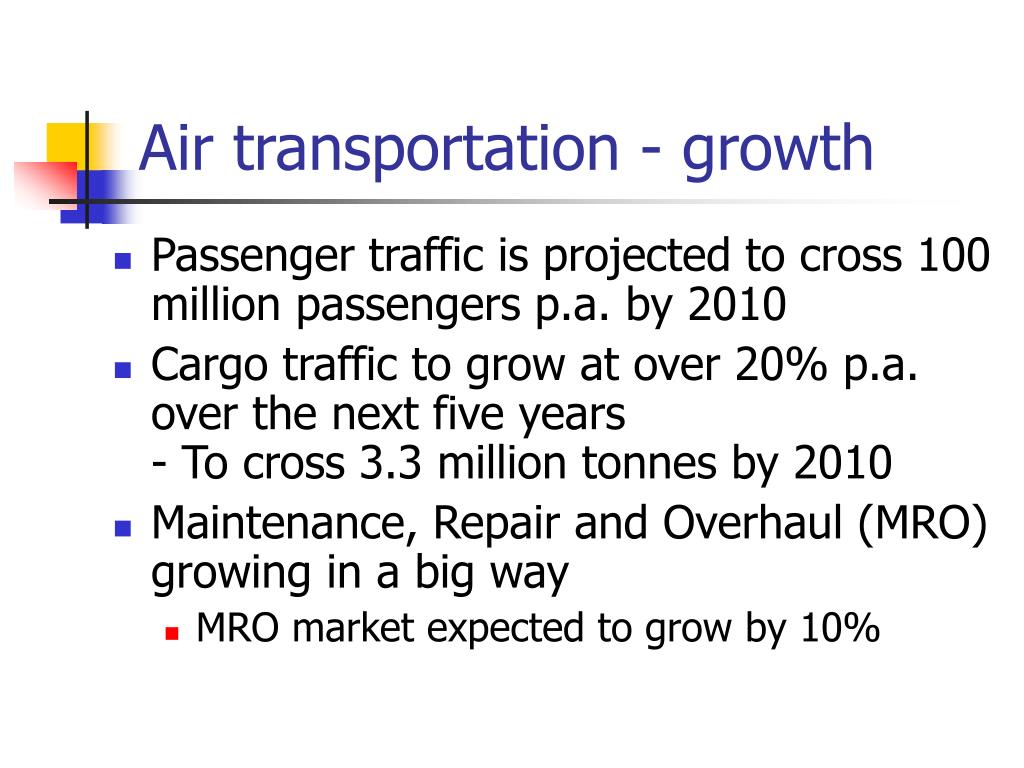 Air transportation - growth

- Passenger traffic is projected to cross 100 million passengers p.a. by 2010
- Cargo traffic to grow at over 20% p.a. over the next five years
  - To cross 3.3 million tonnes by 2010
- Maintenance, Repair and Overhaul (MRO) growing in a big way
  - MRO market expected to grow by 10%